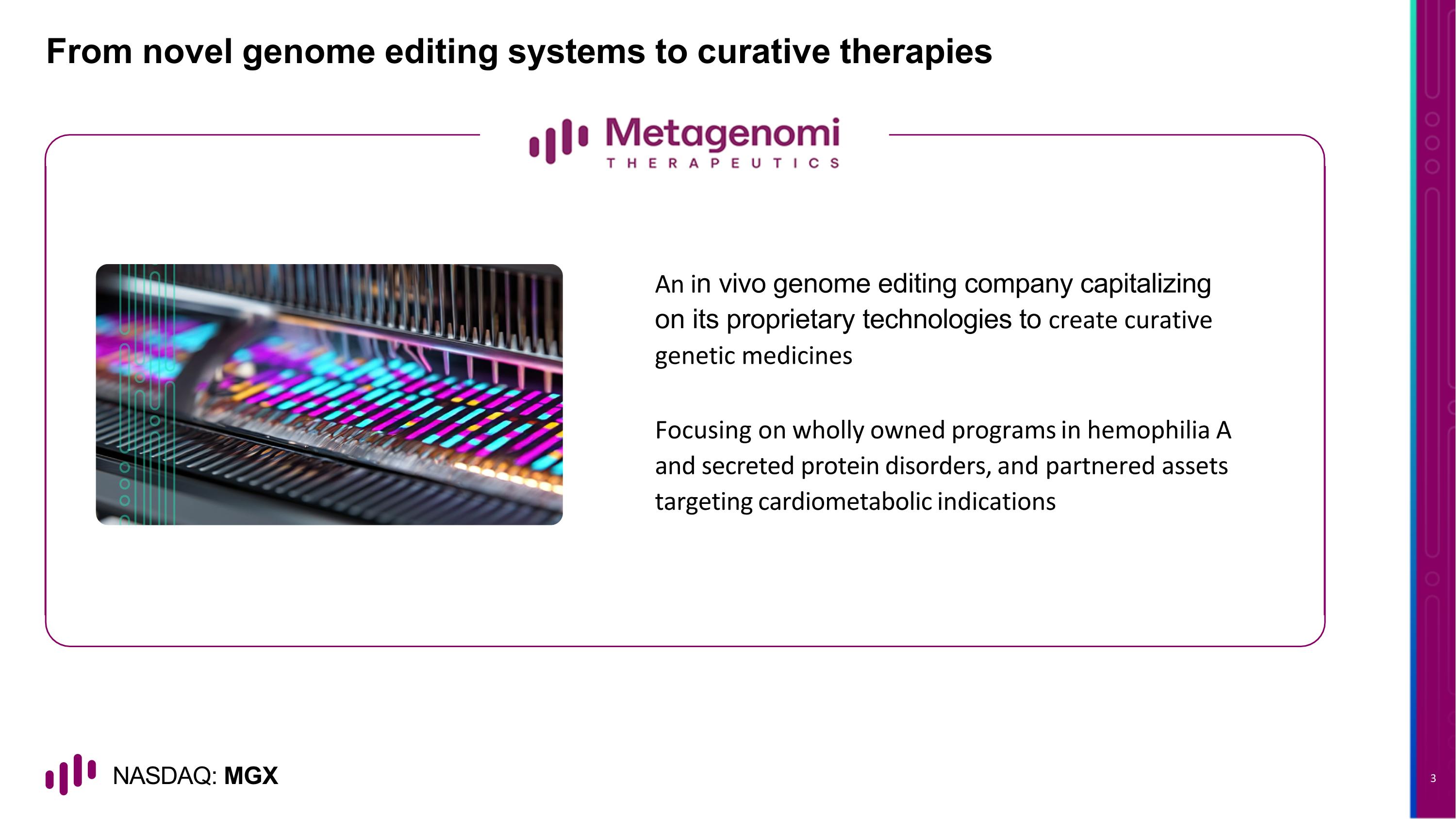 From novel genome editing systems to curative therapies

Metagenomi
THERAPEUTICS

An in vivo genome editing company capitalizing on its proprietary technologies to create curative genetic medicines

Focusing on wholly owned programs in hemophilia A and secreted protein disorders, and partnered assets targeting cardiometabolic indications

NASDAQ: MGX

3